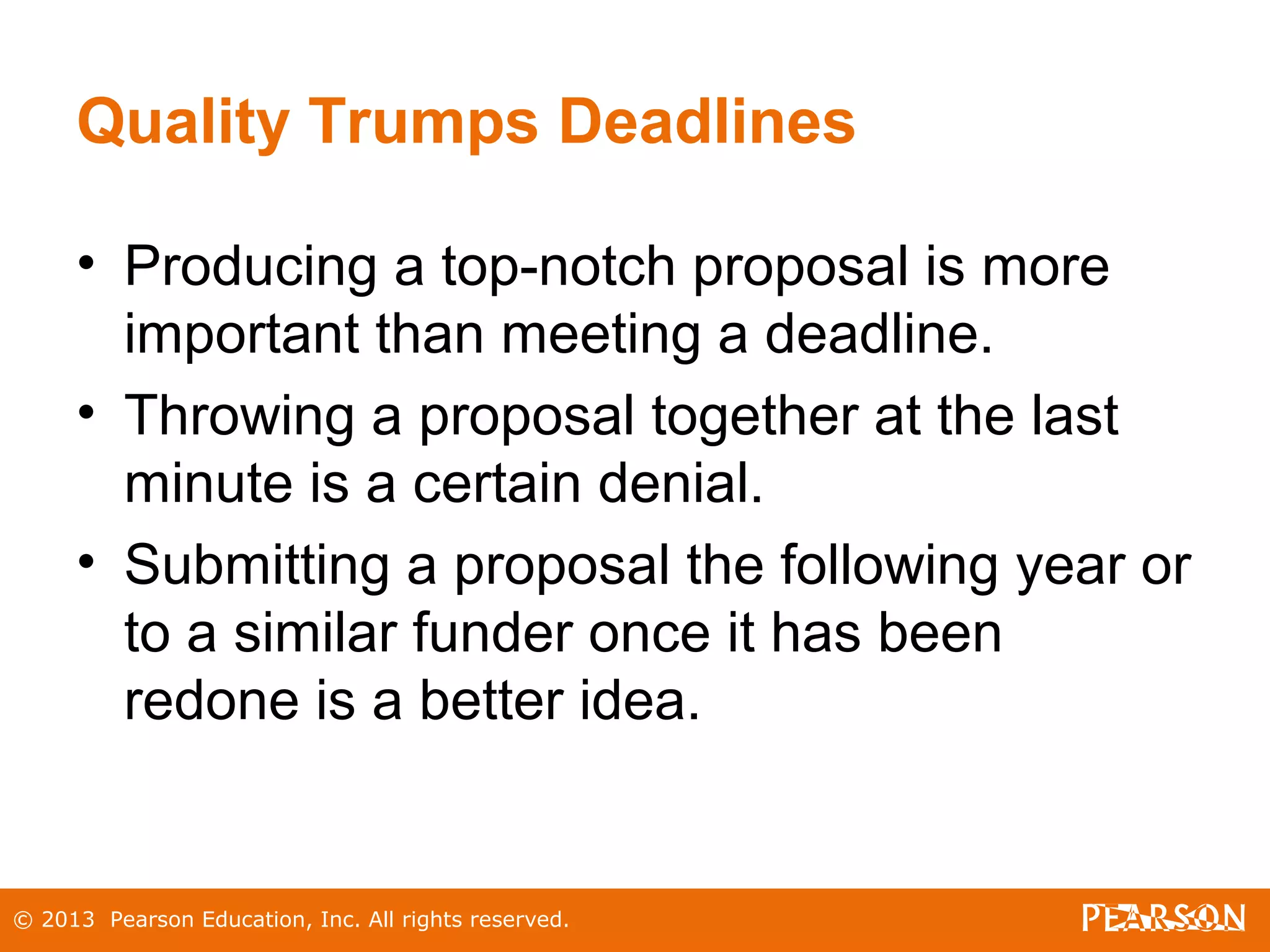 Quality Trumps Deadlines

• Producing a top-notch proposal is more important than meeting a deadline.
• Throwing a proposal together at the last minute is a certain denial.
• Submitting a proposal the following year or to a similar funder once it has been redone is a better idea.

© 2013 Pearson Education, Inc. All rights reserved.

PEARSON